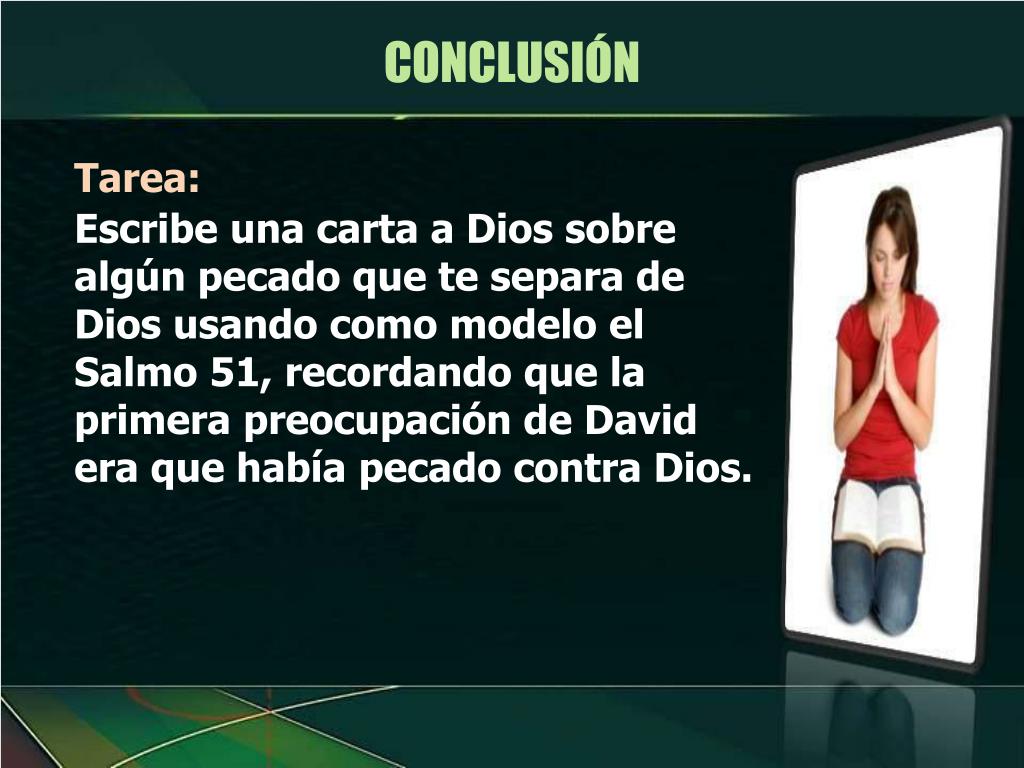 CONCLUSIÓN

Tarea:

Escribe una carta a Dios sobre algún pecado que te separa de Dios usando como modelo el Salmo 51, recordando que la primera preocupación de David era que había pecado contra Dios.